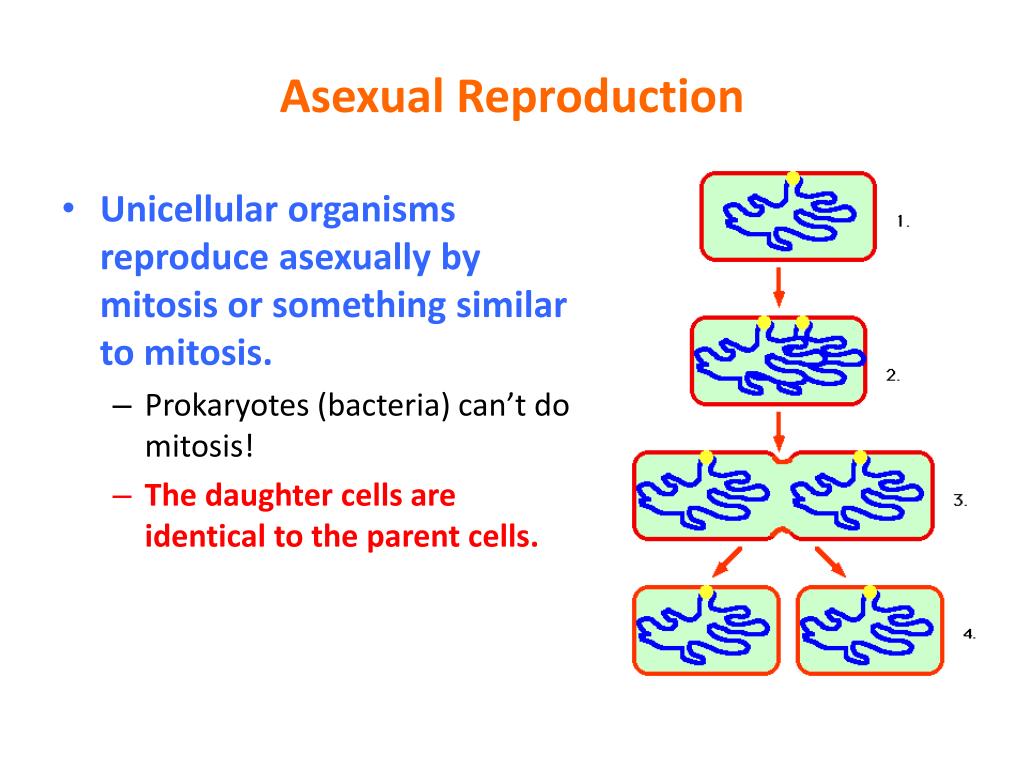 Asexual Reproduction

• Unicellular organisms reproduce asexually by mitosis or something similar to mitosis.
– Prokaryotes (bacteria) can't do mitosis!
– The daughter cells are identical to the parent cells.

1.

2.

3.

4.